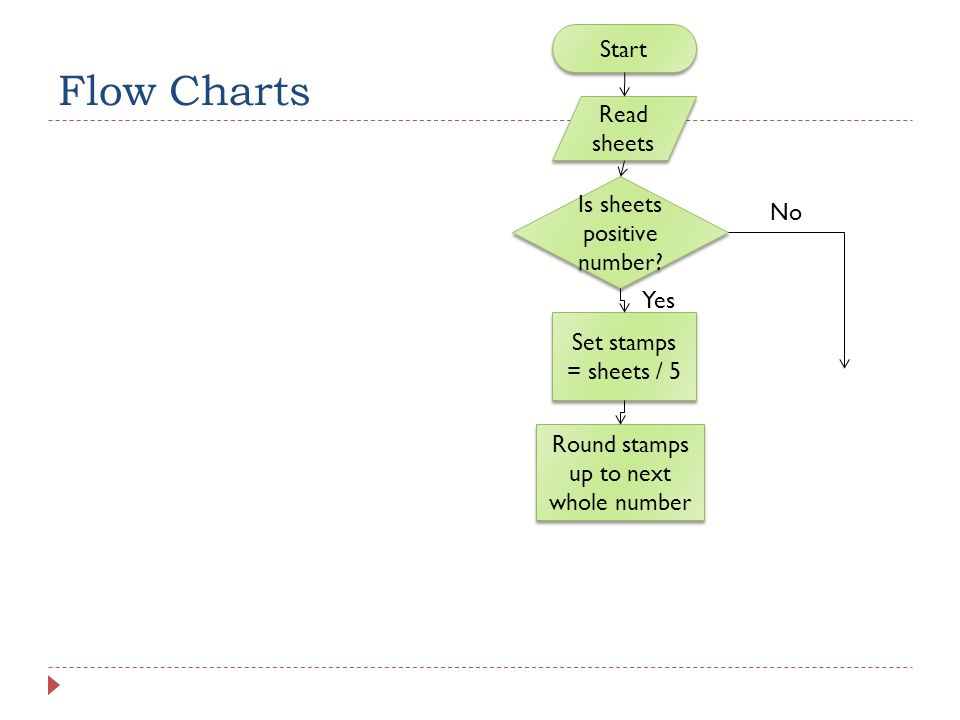 Flow Charts

Start

Read sheets

Is sheets positive number?

No

Yes

Set stamps = sheets / 5

Round stamps up to next whole number